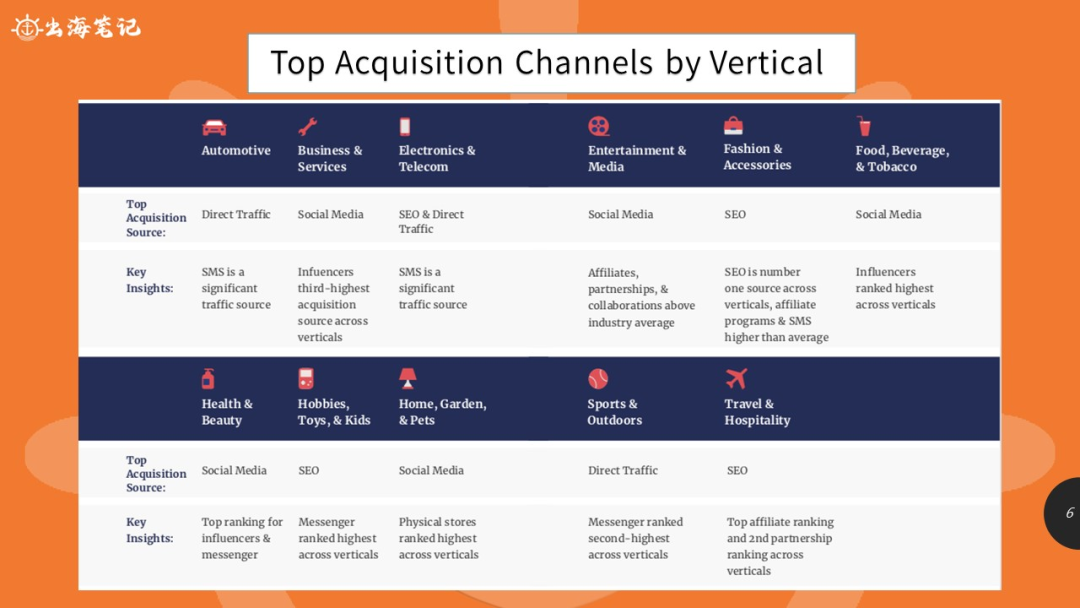 出海笔记

Top Acquisition Channels by Vertical

| | Automotive | Business & Services | Electronics & Telecom | Entertainment & Media | Fashion & Accessories | Food, Beverage, & Tobacco |
|---|---|---|---|---|---|---|
| Top Acquisition Source: | Direct Traffic | Social Media | SEO & Direct Traffic | Social Media | SEO | Social Media |
| Key Insights: | SMS is a significant traffic source | Infuencers third-highest acquisition source across verticals | SMS is a significant traffic source | Affiliates, partnerships, & collaborations above industry average | SEO is number one source across verticals, affiliate programs & SMS higher than average | Influencers ranked highest across verticals |

| | Health & Beauty | Hobbies, Toys, & Kids | Home, Garden, & Pets | Sports & Outdoors | Travel & Hospitality |
|---|---|---|---|---|---|
| Top Acquisition Source: | Social Media | SEO | Social Media | Direct Traffic | SEO |
| Key Insights: | Top ranking for influencers & messenger | Messenger ranked highest across verticals | Physical stores ranked highest across verticals | Messenger ranked second-highest across verticals | Top affiliate ranking and 2nd partnership ranking across verticals |

6